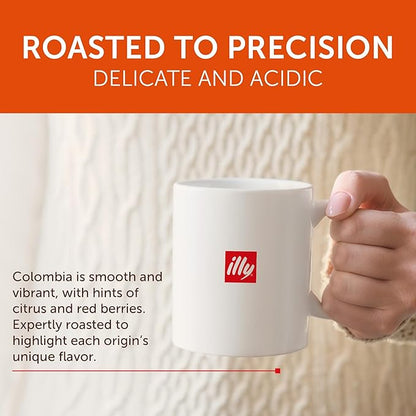 ROASTED TO PRECISION
DELICATE AND ACIDIC

illy

Colombia is smooth and vibrant, with hints of citrus and red berries. Expertly roasted to highlight each origin's unique flavor.